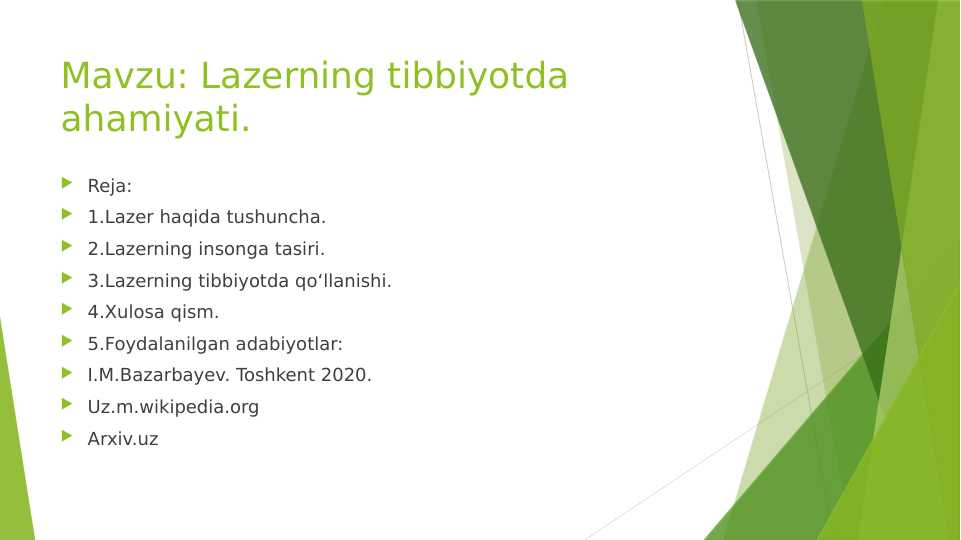 Mavzu: Lazerning tibbiyotda ahamiyati.

Reja:
1.Lazer haqida tushuncha.
2.Lazerning insonga tasiri.
3.Lazerning tibbiyotda qo‘llanishi.
4.Xulosa qism.
5.Foydalanilgan adabiyotlar:
I.M.Bazarbayev. Toshkent 2020.
Uz.m.wikipedia.org
Arxiv.uz